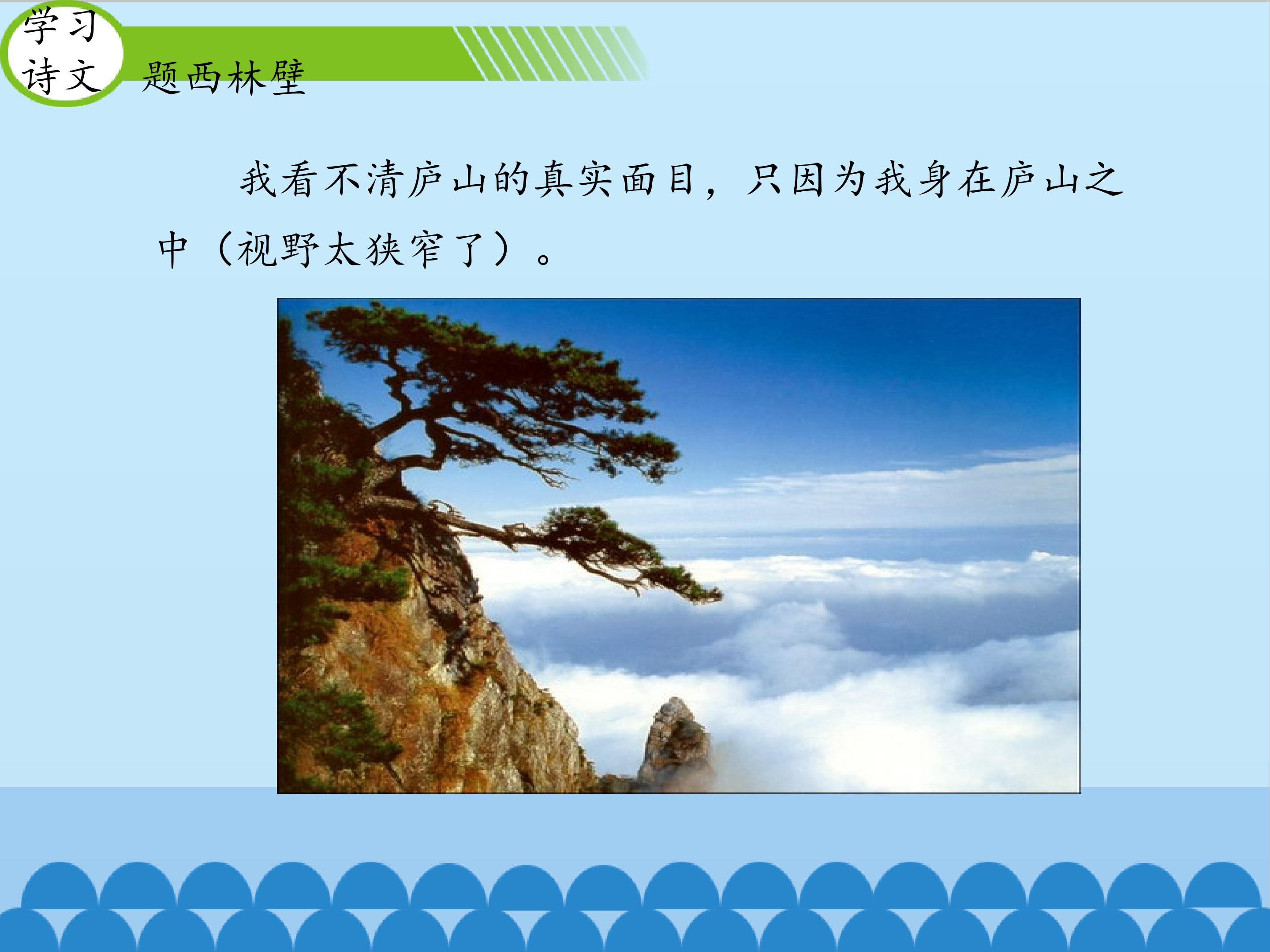 学习
诗文

题西林壁

我看不清庐山的真实面目，只因为我身在庐山之中（视野太狭窄了）。